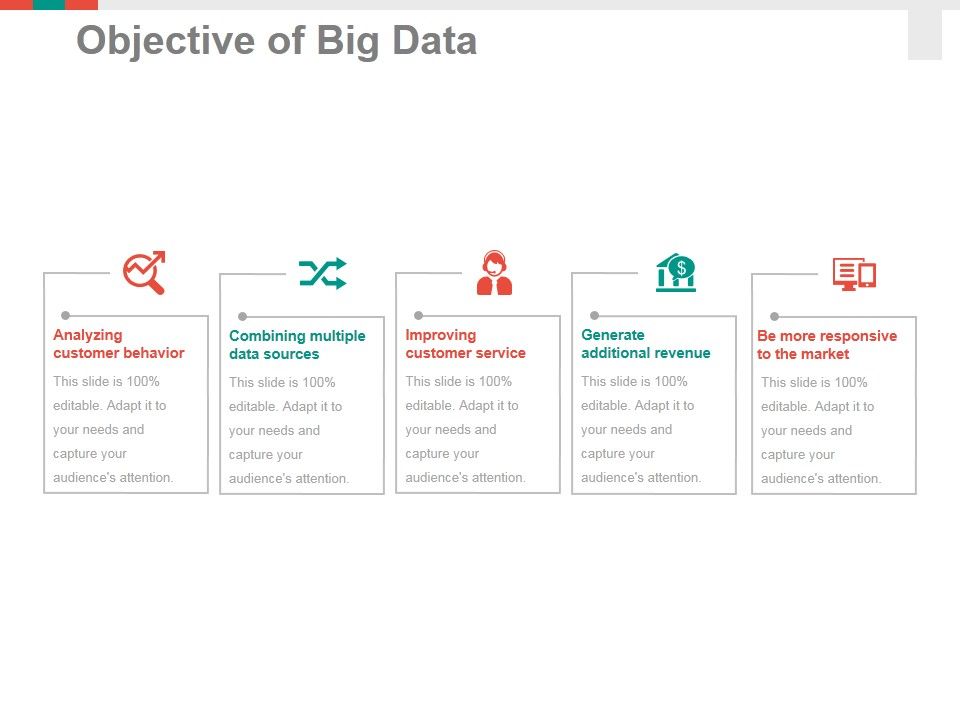 Objective of Big Data

Analyzing customer behavior

This slide is 100% editable. Adapt it to your needs and capture your audience's attention.

Combining multiple data sources

This slide is 100% editable. Adapt it to your needs and capture your audience's attention.

Improving customer service

This slide is 100% editable. Adapt it to your needs and capture your audience's attention.

Generate additional revenue

This slide is 100% editable. Adapt it to your needs and capture your audience's attention.

Be more responsive to the market

This slide is 100% editable. Adapt it to your needs and capture your audience's attention.